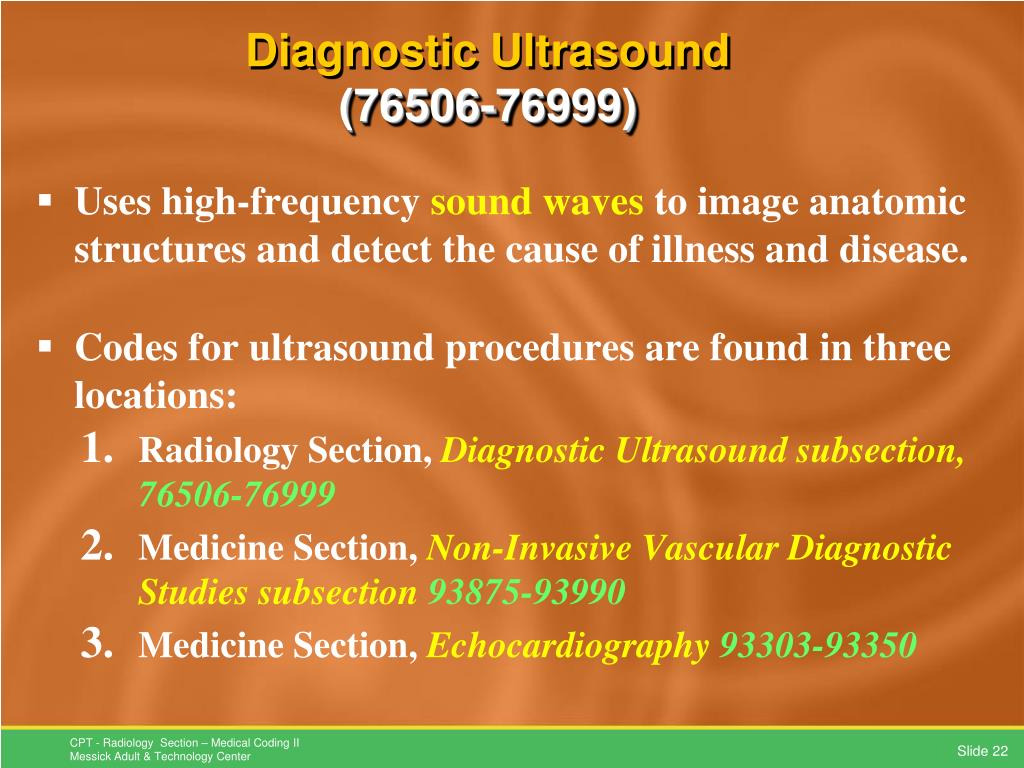 Diagnostic Ultrasound
(76506-76999)

▪ Uses high-frequency sound waves to image anatomic structures and detect the cause of illness and disease.

▪ Codes for ultrasound procedures are found in three locations:

1. Radiology Section, Diagnostic Ultrasound subsection, 76506-76999
2. Medicine Section, Non-Invasive Vascular Diagnostic Studies subsection 93875-93990
3. Medicine Section, Echocardiography 93303-93350

CPT - Radiology Section – Medical Coding II
Messick Adult & Technology Center

Slide 22